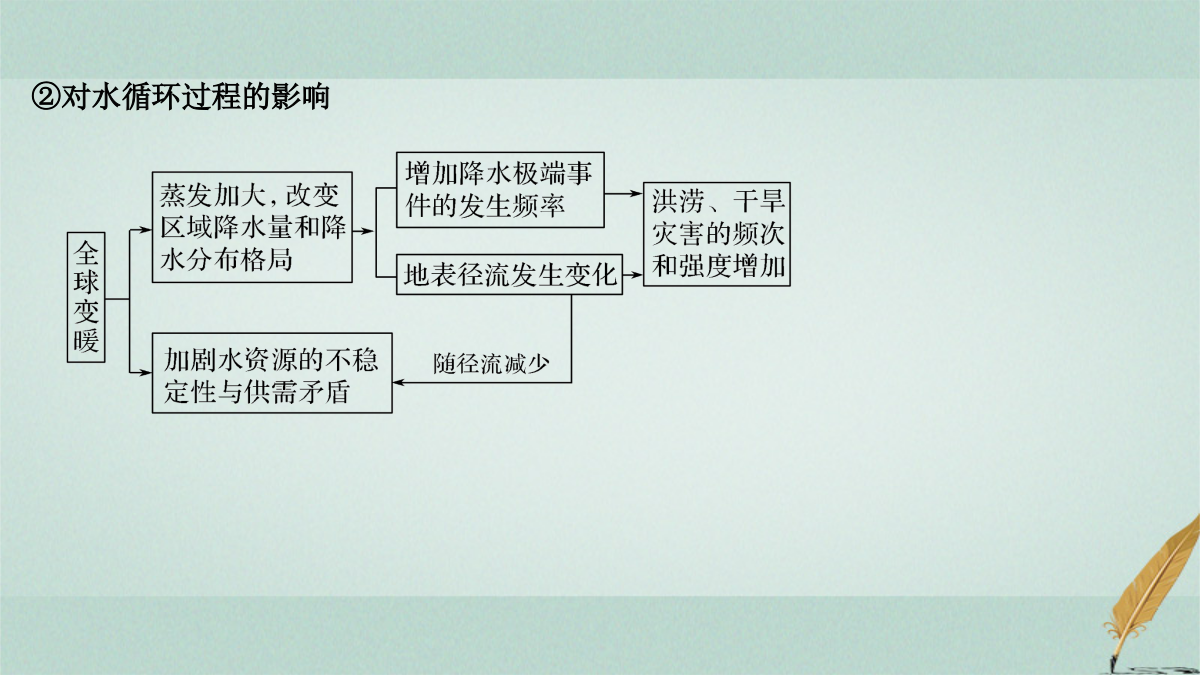 ②对水循环过程的影响

全球变暖

蒸发加大，改变区域降水量和降水分布格局

增加降水极端事件的发生频率

地表径流发生变化

洪涝、干旱灾害的频次和强度增加

加剧水资源的不稳定性与供需矛盾

随径流减少